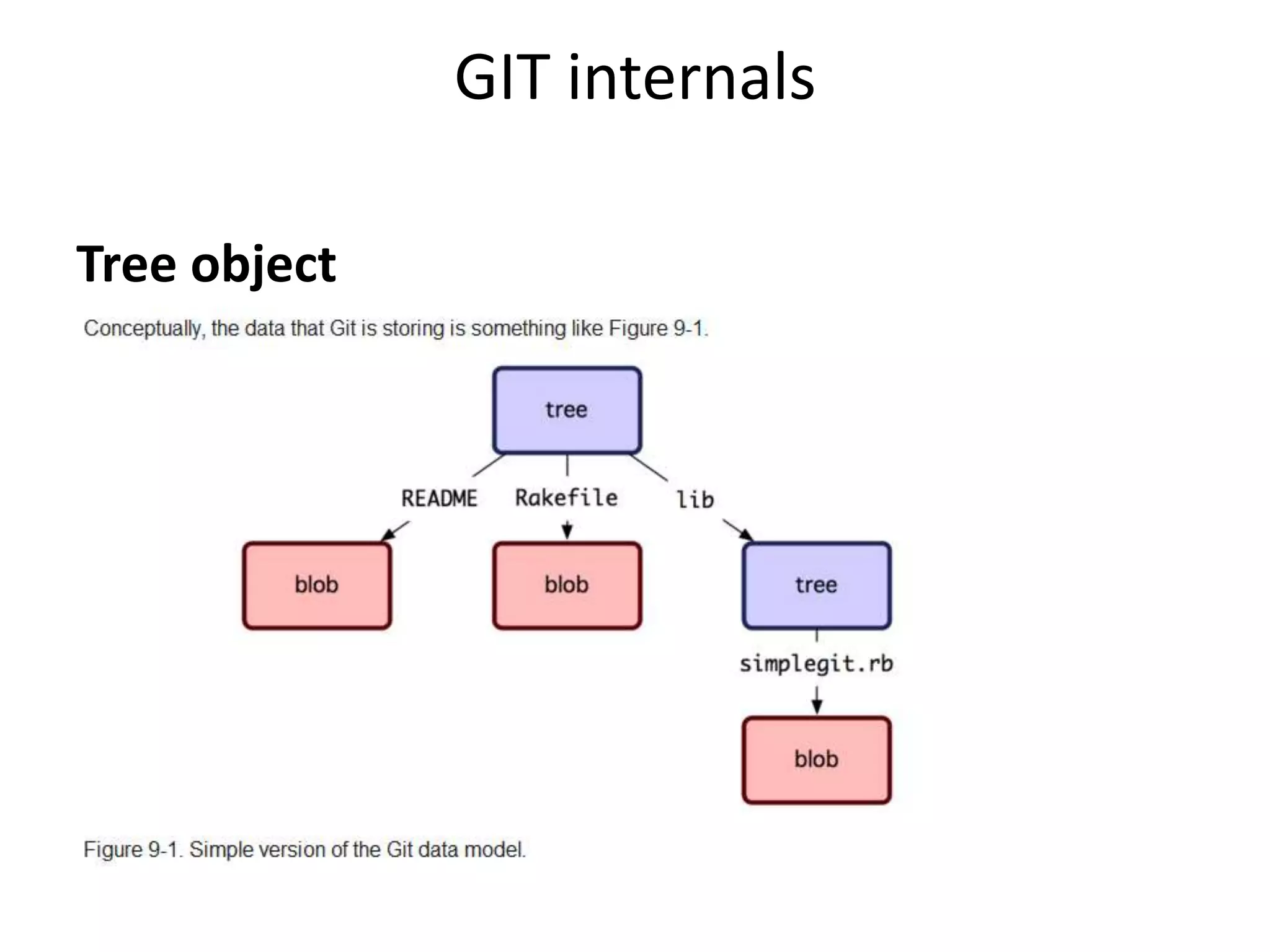 GIT internals

Tree object

Conceptually, the data that Git is storing is something like Figure 9-1.

tree

README Rakefile lib

blob blob tree

simplegit.rb

blob

Figure 9-1. Simple version of the Git data model.